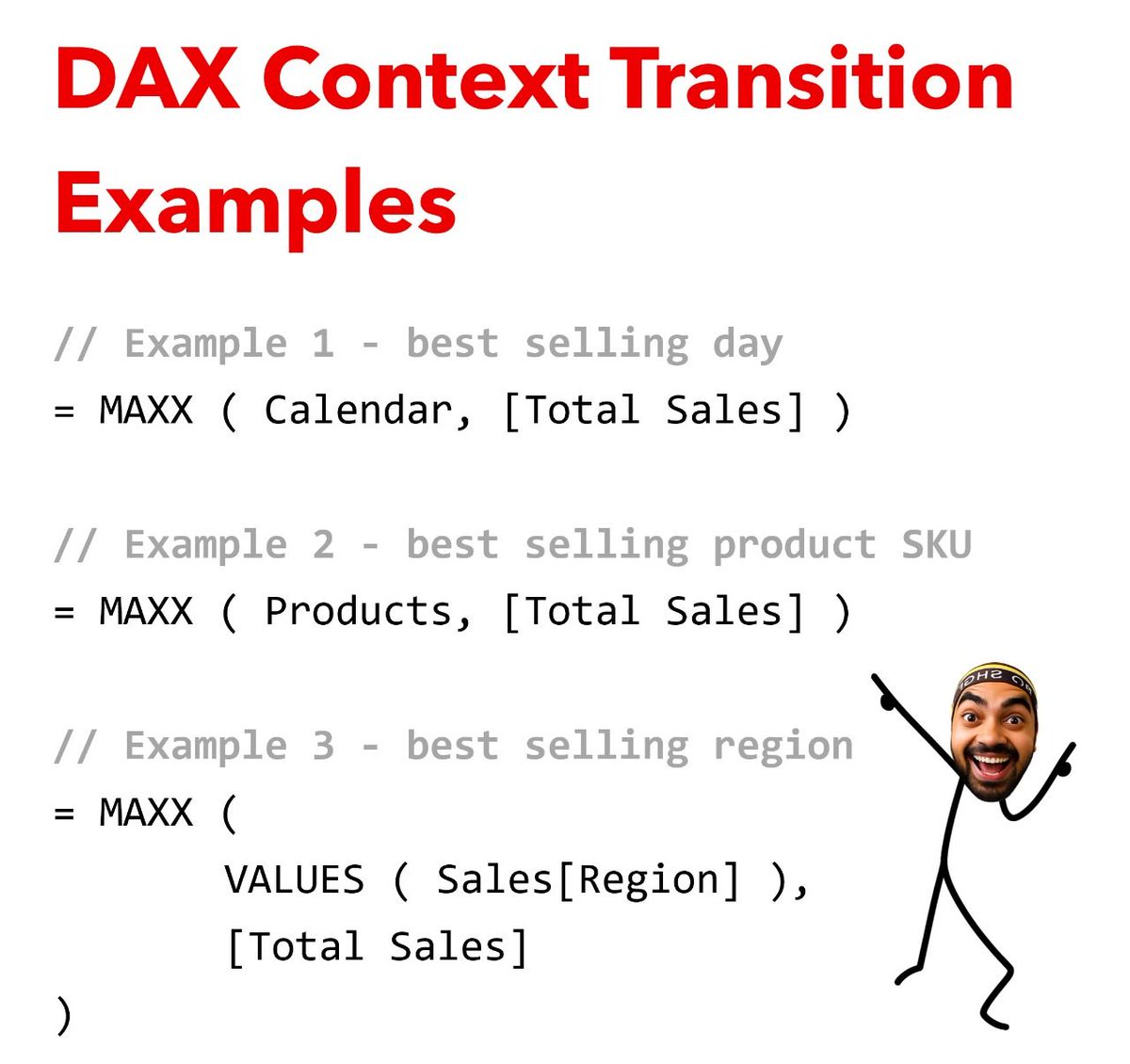 DAX Context Transition Examples

// Example 1 - best selling day
= MAXX ( Calendar, [Total Sales] )

// Example 2 - best selling product SKU
= MAXX ( Products, [Total Sales] )

// Example 3 - best selling region
= MAXX (
VALUES ( Sales[Region] ),
[Total Sales]
)